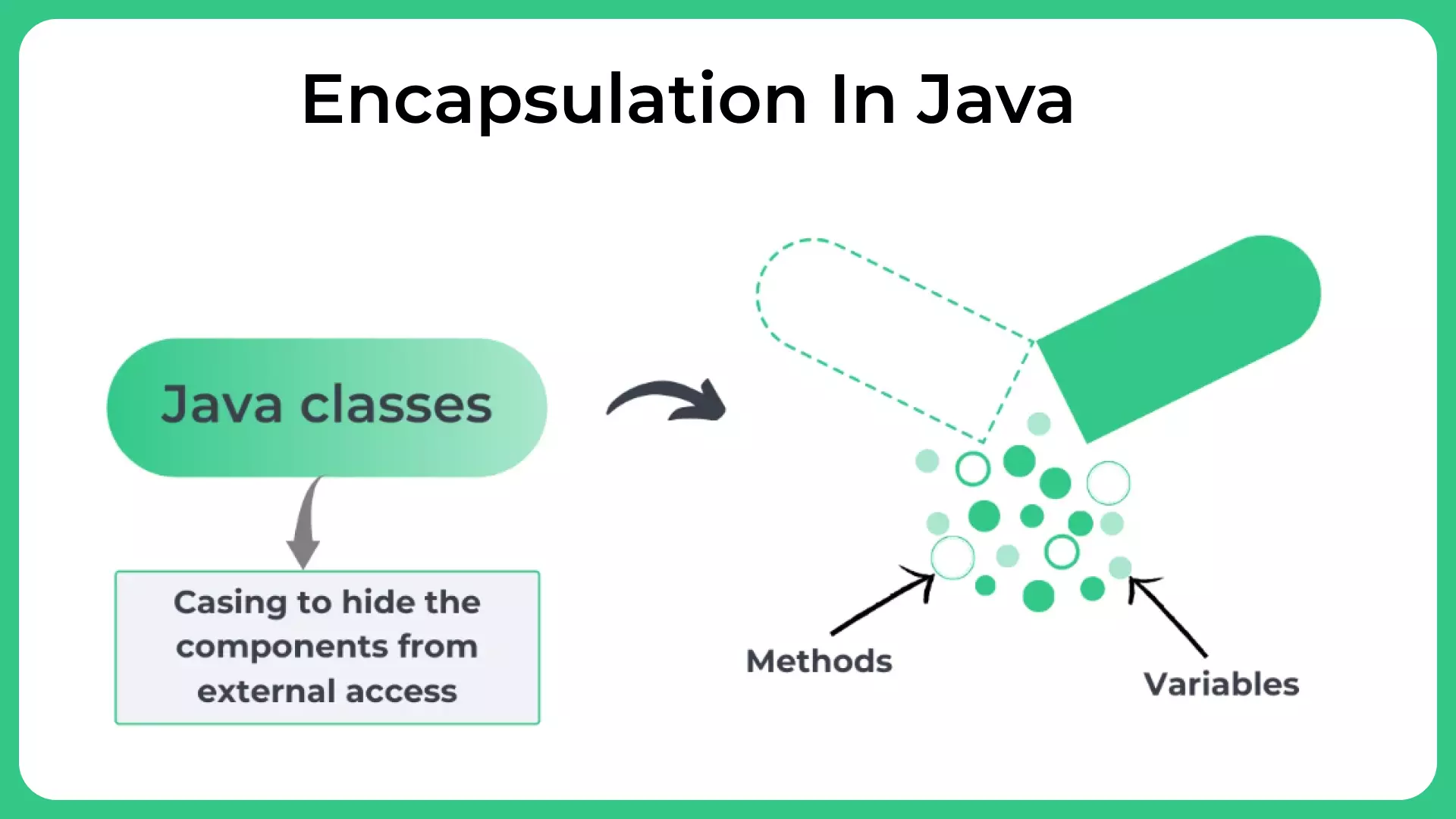 Encapsulation In Java

Java classes

Casing to hide the components from external access

Methods

Variables